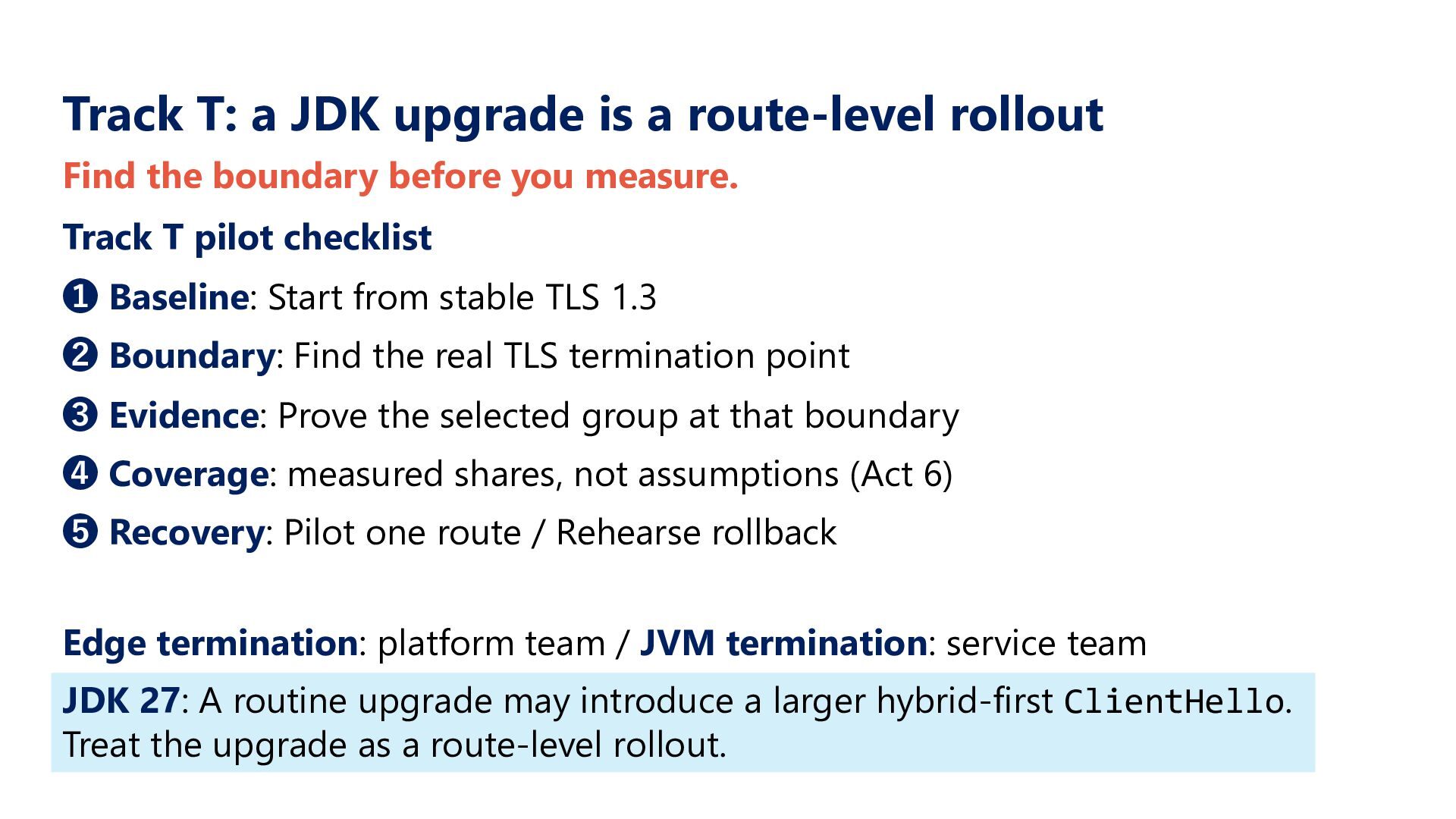 Track T: a JDK upgrade is a route-level rollout

Find the boundary before you measure.

Track T pilot checklist

❶ Baseline: Start from stable TLS 1.3

❷ Boundary: Find the real TLS termination point

❸ Evidence: Prove the selected group at that boundary

❹ Coverage: measured shares, not assumptions (Act 6)

❺ Recovery: Pilot one route / Rehearse rollback

Edge termination: platform team / JVM termination: service team

JDK 27: A routine upgrade may introduce a larger hybrid-first ClientHello. Treat the upgrade as a route-level rollout.